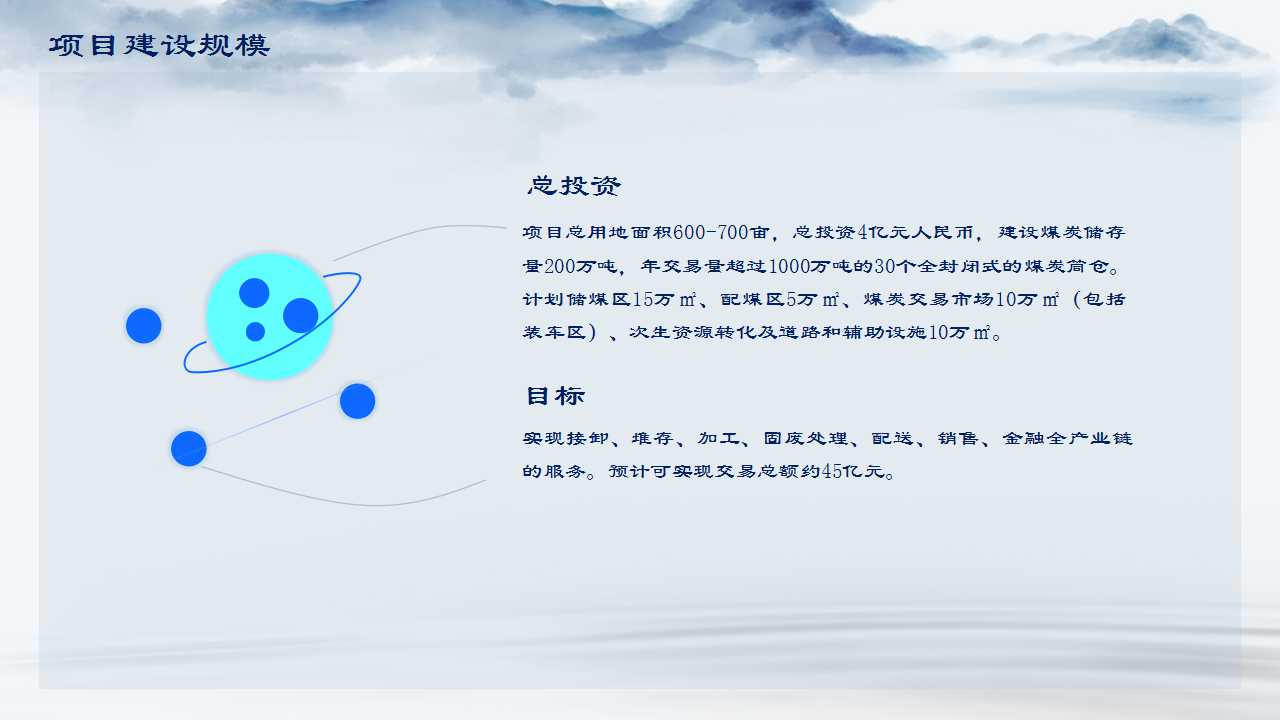 项目建设规模

总投资

项目总用地面积600-700亩，总投资4亿元人民币，建设煤炭储存量200万吨，年交易量超过1000万吨的30个全封闭式的煤炭筒仓。计划储煤区15万㎡、配煤区5万㎡、煤炭交易市场10万㎡（包括装车区）、次生资源转化及道路和辅助设施10万㎡。

目标

实现接卸、堆存、加工、固废处理、配送、销售、金融全产业链的服务。预计可实现交易总额约45亿元。